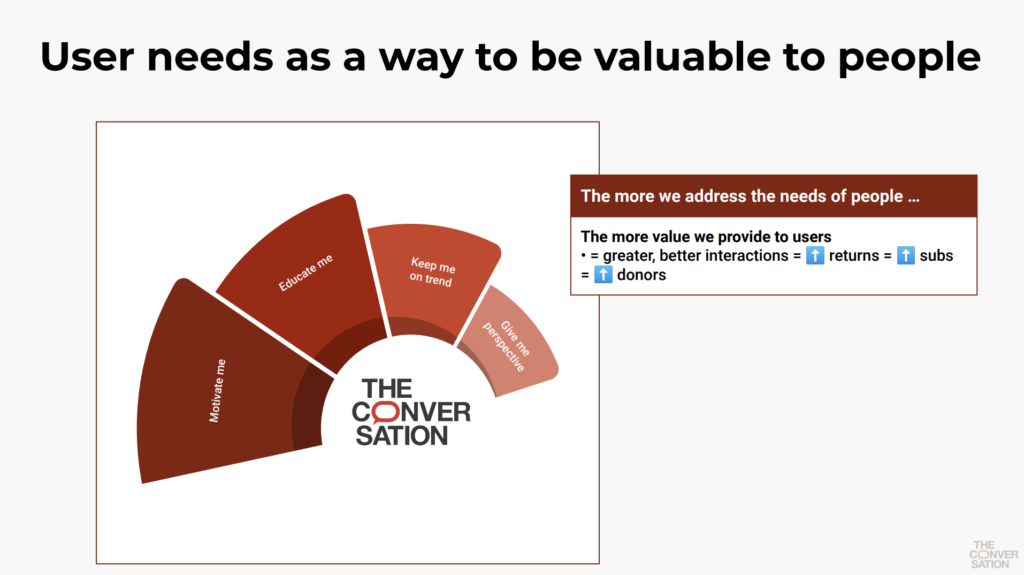 User needs as a way to be valuable to people

Motivate me

Educate me

Keep me on trend

Give me perspective

THE CONVER SATION

The more we address the needs of people ...

The more value we provide to users
• = greater, better interactions = ⬆️ returns = ⬆️ subs = ⬆️ donors

THE CONVER SATION